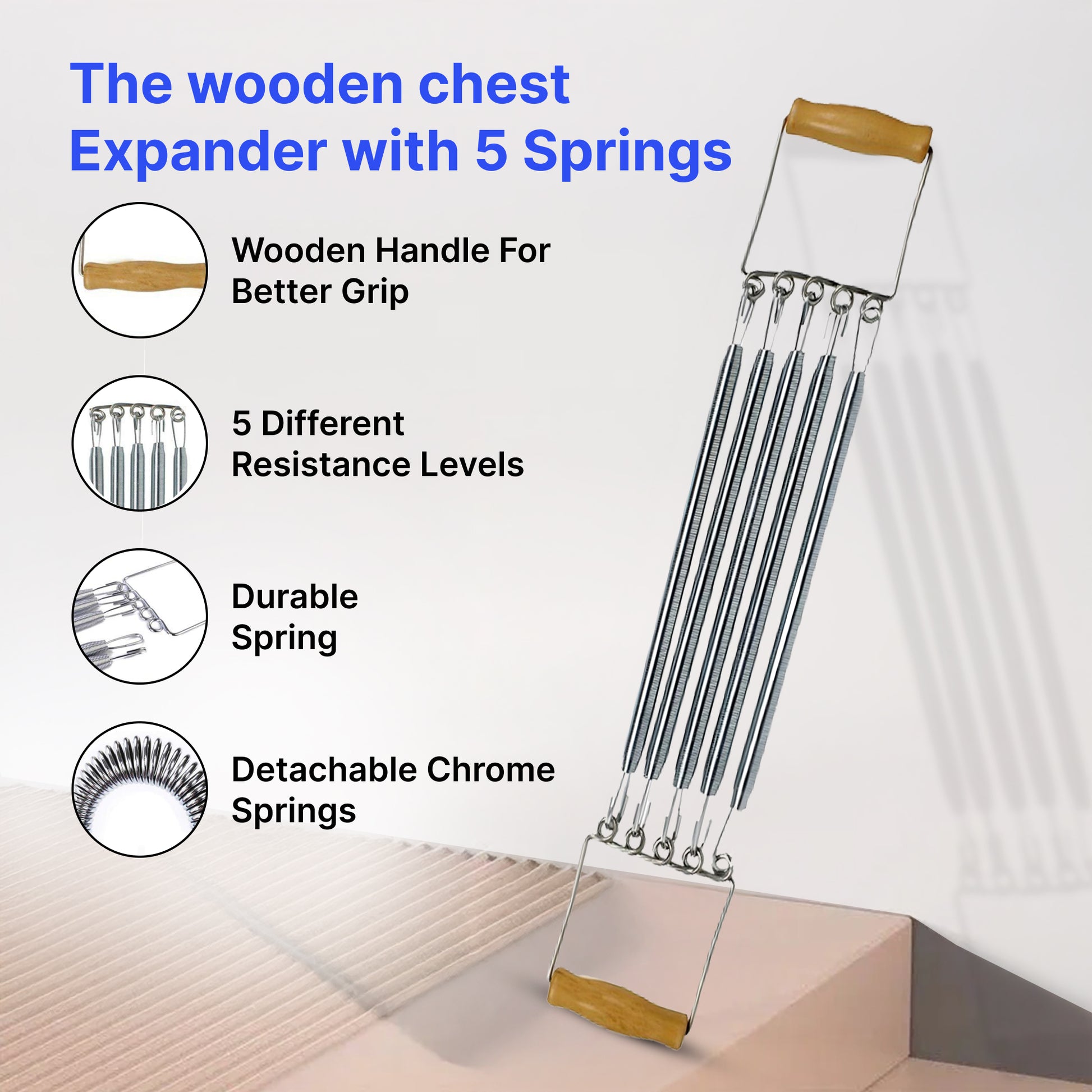 The wooden chest Expander with 5 Springs

Wooden Handle For Better Grip

5 Different Resistance Levels

Durable Spring

Detachable Chrome Springs